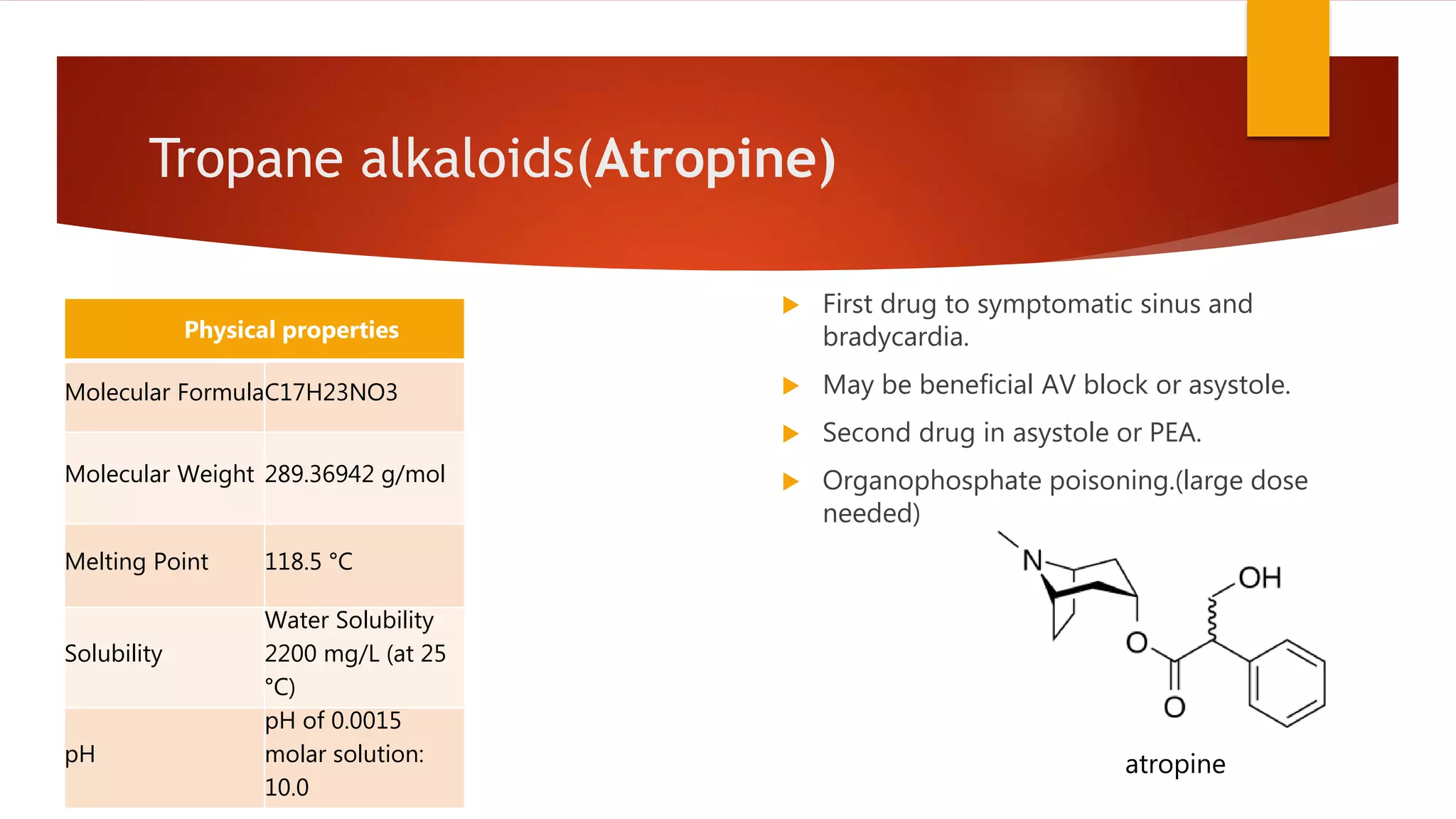 Tropane alkaloids(Atropine)

| Physical properties | |
|---|---|
| Molecular Formula | C17H23NO3 |
| Molecular Weight | 289.36942 g/mol |
| Melting Point | 118.5 °C |
| Solubility | Water Solubility 2200 mg/L (at 25 °C) |
| pH | pH of 0.0015 molar solution: 10.0 |

First drug to symptomatic sinus and bradycardia.

May be beneficial AV block or asystole.

Second drug in asystole or PEA.

Organophosphate poisoning.(large dose needed)

N

OH

O

O

atropine